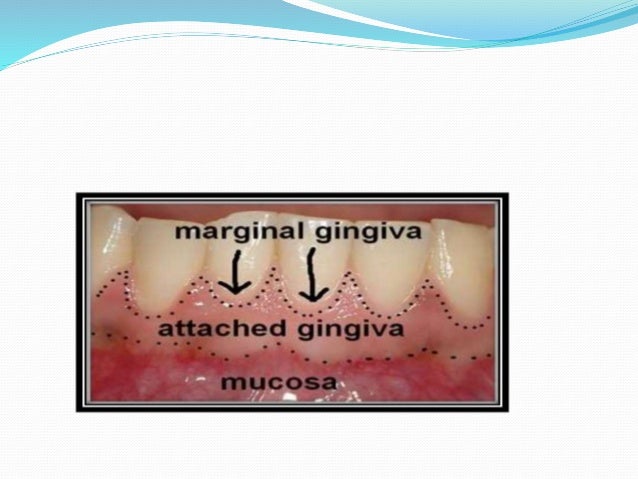 marginal gingiva

attached gingiva

mucosa